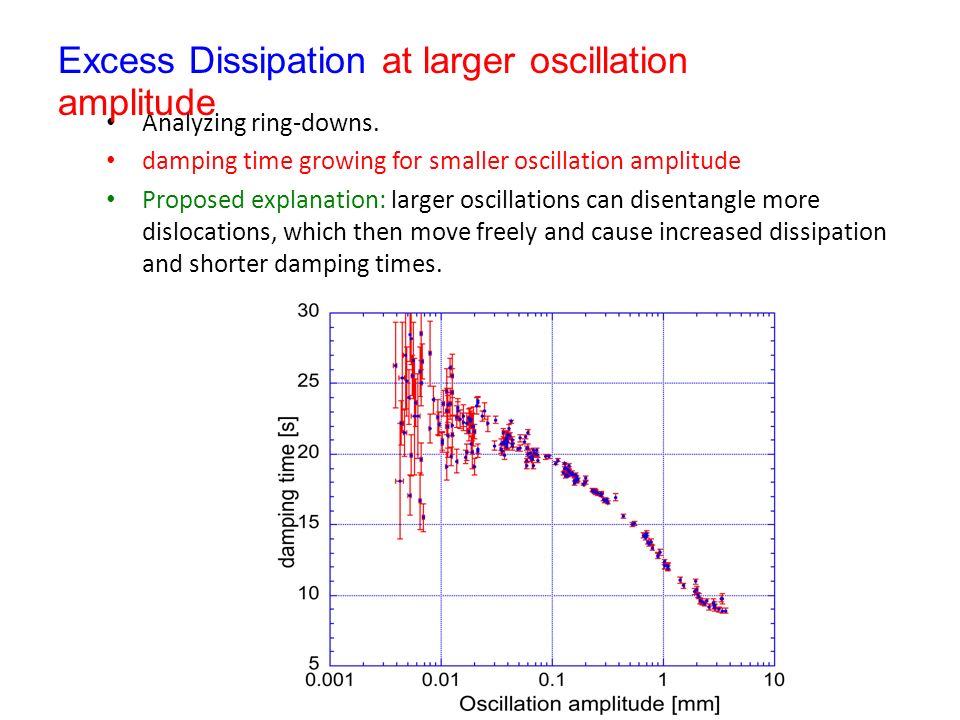 Excess Dissipation at larger oscillation amplitude

• Analyzing ring-downs.
• damping time growing for smaller oscillation amplitude
• Proposed explanation: larger oscillations can disentangle more dislocations, which then move freely and cause increased dissipation and shorter damping times.

30
25
20
15
10
5
damping time [s]
0.001
0.01
0.1
1
10
Oscillation amplitude [mm]